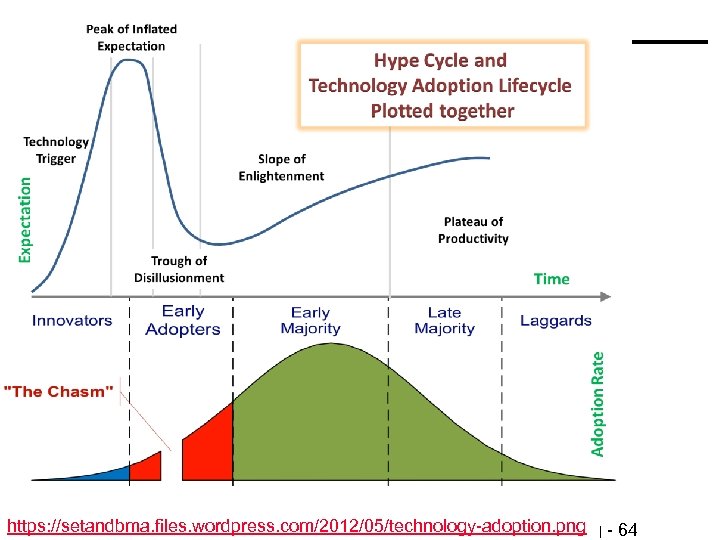 Peak of Inflated Expectation

Hype Cycle and Technology Adoption Lifecycle Plotted together

Technology Trigger

Slope of Enlightenment

Expectation

Plateau of Productivity

Trough of Disillusionment

Time

Innovators

Early Adopters

Early Majority

Late Majority

Laggards

"The Chasm"

Adoption Rate

https://setandbma.files.wordpress.com/2012/05/technology-adoption.png

| - 64